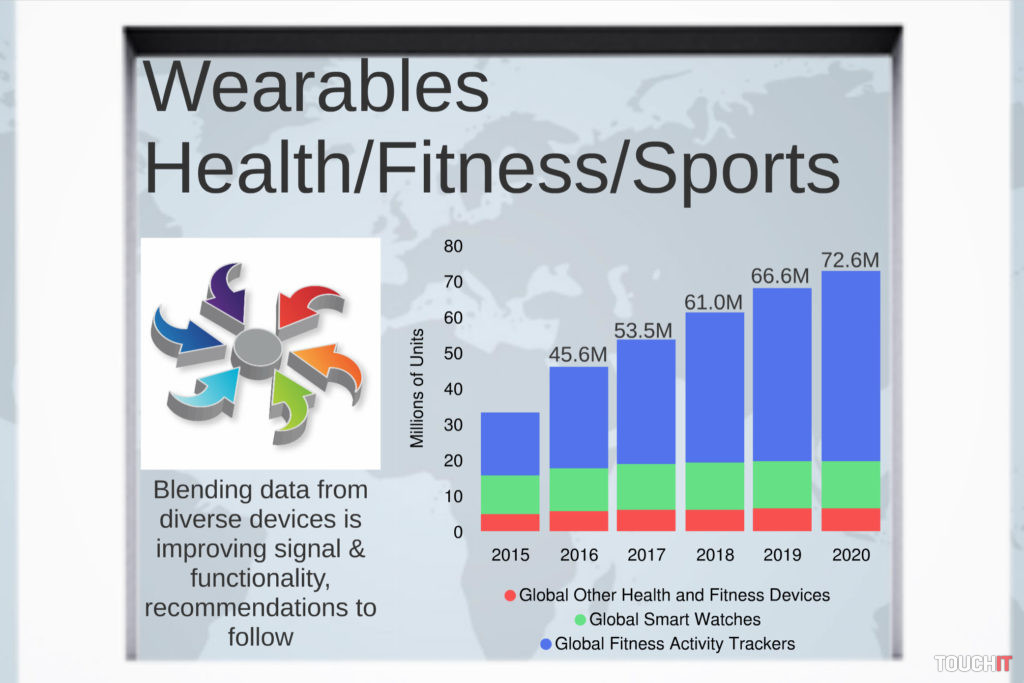 Wearables Health/Fitness/Sports

Blending data from diverse devices is improving signal & functionality, recommendations to follow

Millions of Units

80
70
60
50
40
30
20
10
0

45.6M
53.5M
61.0M
66.6M
72.6M

2015 2016 2017 2018 2019 2020

Global Other Health and Fitness Devices
Global Smart Watches
Global Fitness Activity Trackers

TOUCHIT